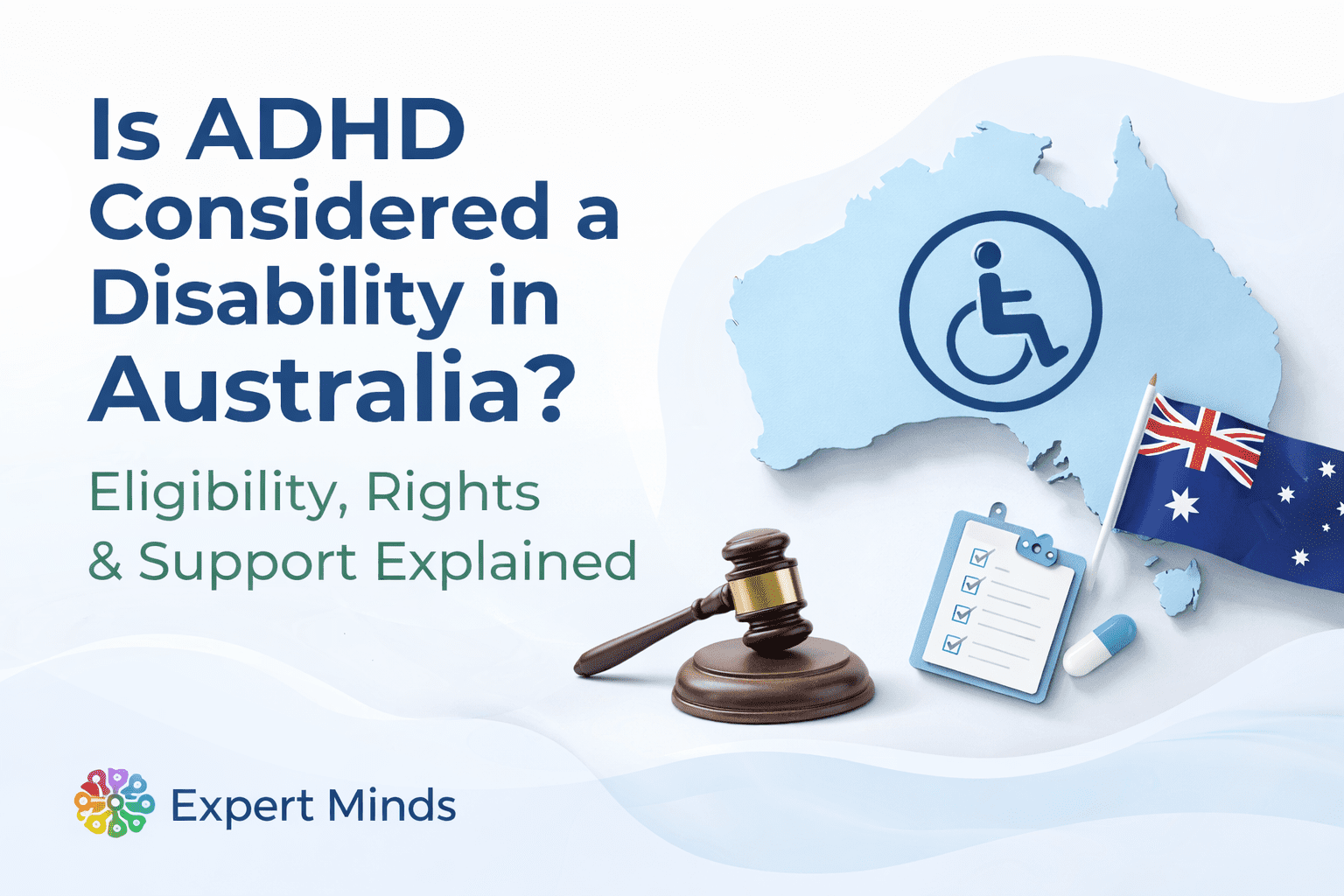 Is ADHD Considered a Disability in Australia?

Eligibility, Rights & Support Explained

Expert Minds